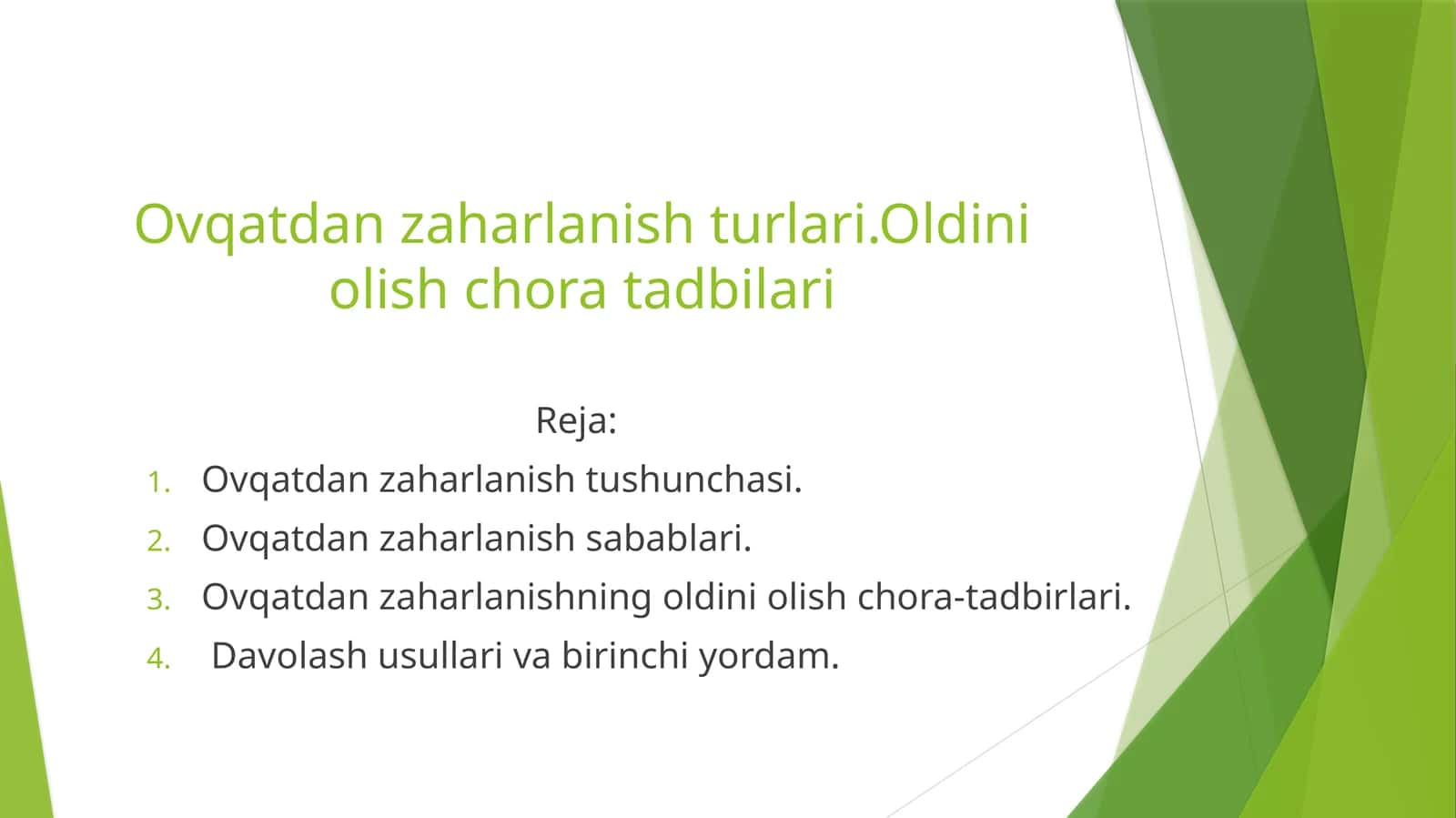 Ovqatdan zaharlanish turlari.Oldini olish chora tadbilari

Reja:

1. Ovqatdan zaharlanish tushunchasi.
2. Ovqatdan zaharlanish sabablari.
3. Ovqatdan zaharlanishning oldini olish chora-tadbirlari.
4. Davolash usullari va birinchi yordam.